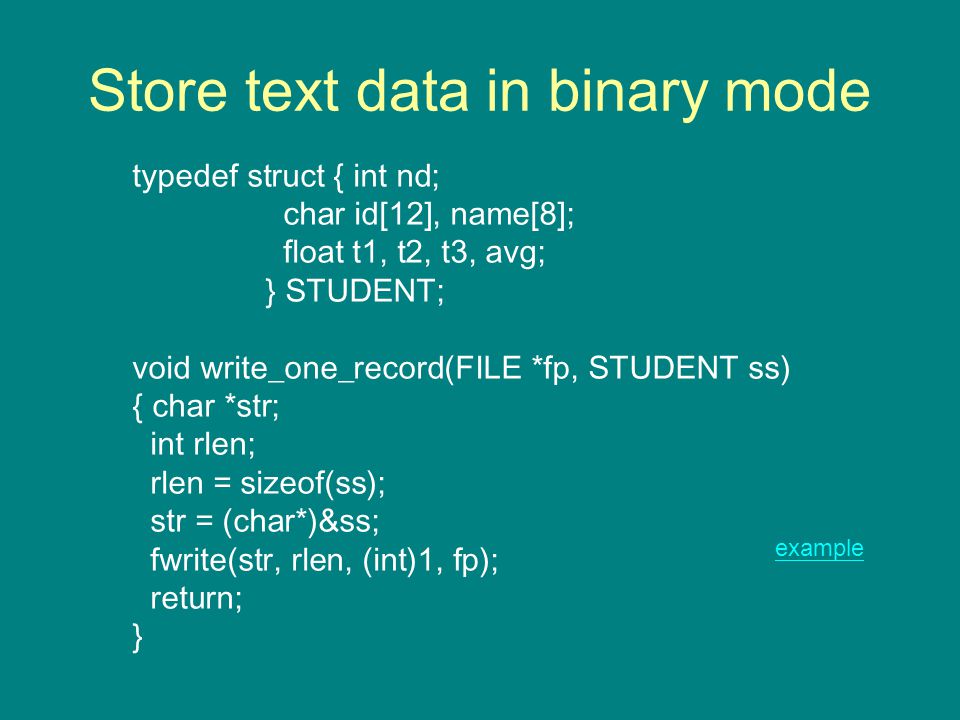 Store text data in binary mode

typedef struct { int nd;
char id[12], name[8];
float t1, t2, t3, avg;
} STUDENT;

void write_one_record(FILE *fp, STUDENT ss)
{ char *str;
int rlen;
rlen = sizeof(ss);
str = (char*)&ss;
fwrite(str, rlen, (int)1, fp);
return;
}

example